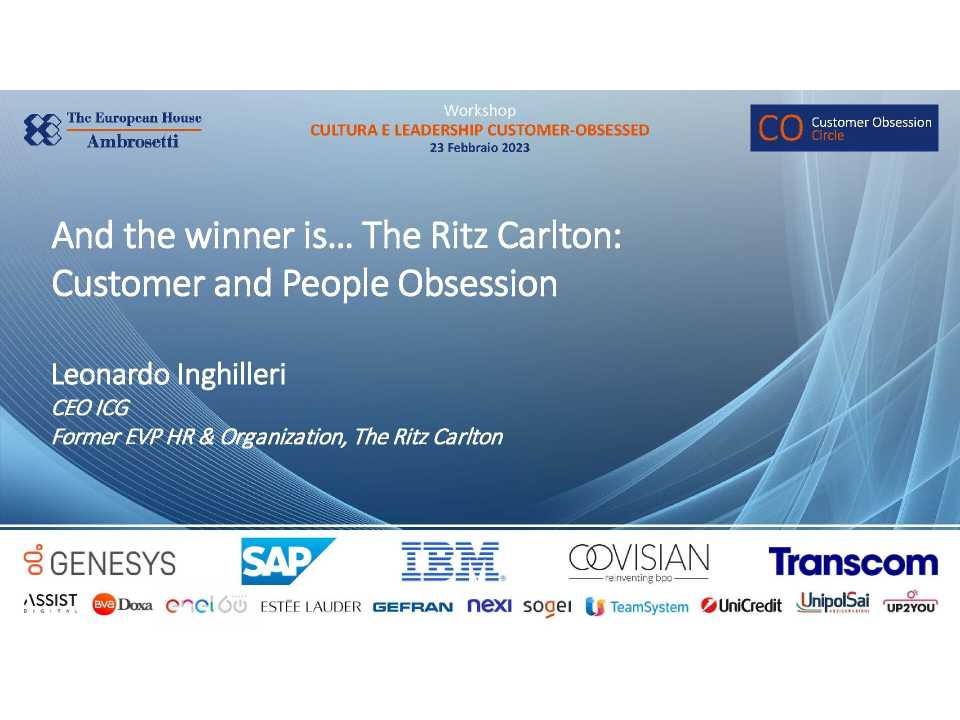 The European House Ambrosetti

Workshop
CULTURA E LEADERSHIP CUSTOMER-OBSESSED
23 Febbraio 2023

CO Customer Obsession Circle

And the winner is… The Ritz Carlton: Customer and People Obsession

Leonardo Inghilleri
CEO ICG
Former EVP HR & Organization, The Ritz Carlton

GENESYS SAP IBM COVISIAN reinventing bpo Transcom
ASSIST DIGITAL BVA Doxa enel 60 ESTĒE LAUDER GEFRAN nexi sogei TeamSystem UniCredit UnipolSai UP2YOU